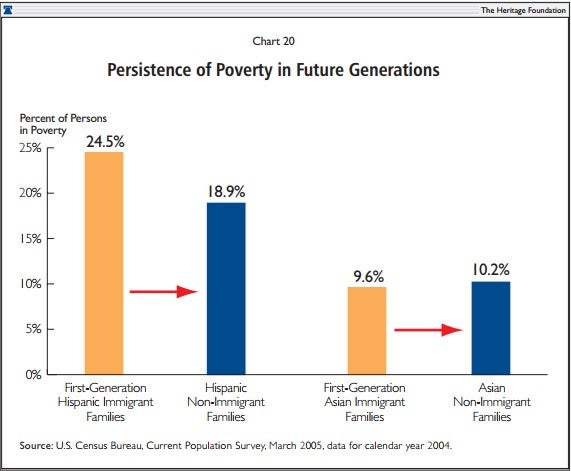 The Heritage Foundation

Chart 20

Persistence of Poverty in Future Generations

Percent of Persons in Poverty

25%
20%
15%
10%
5%
0%

24.5%
18.9%
9.6%
10.2%

First-Generation Hispanic Immigrant Families

Hispanic Non-Immigrant Families

First-Generation Asian Immigrant Families

Asian Non-Immigrant Families

Source: U.S. Census Bureau, Current Population Survey, March 2005, data for calendar year 2004.